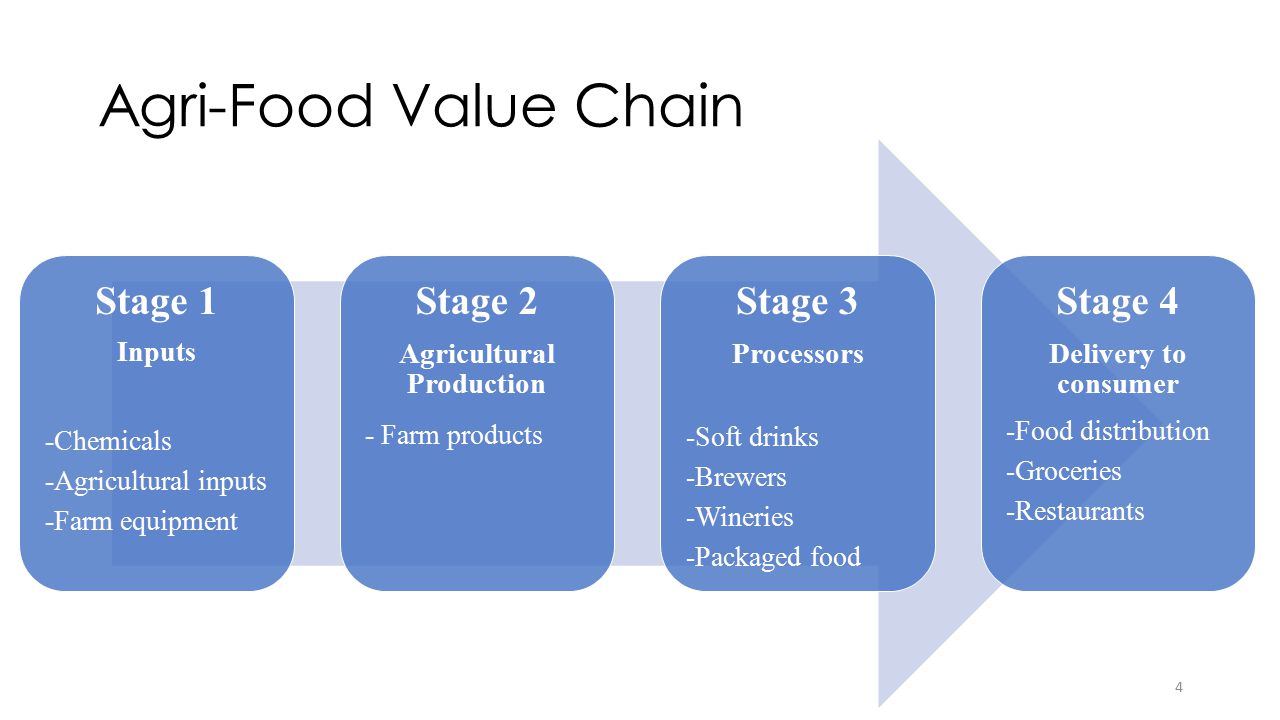 Agri-Food Value Chain

Stage 1
Inputs
-Chemicals
-Agricultural inputs
-Farm equipment

Stage 2
Agricultural Production
- Farm products

Stage 3
Processors
-Soft drinks
-Brewers
-Wineries
-Packaged food

Stage 4
Delivery to consumer
-Food distribution
-Groceries
-Restaurants

4